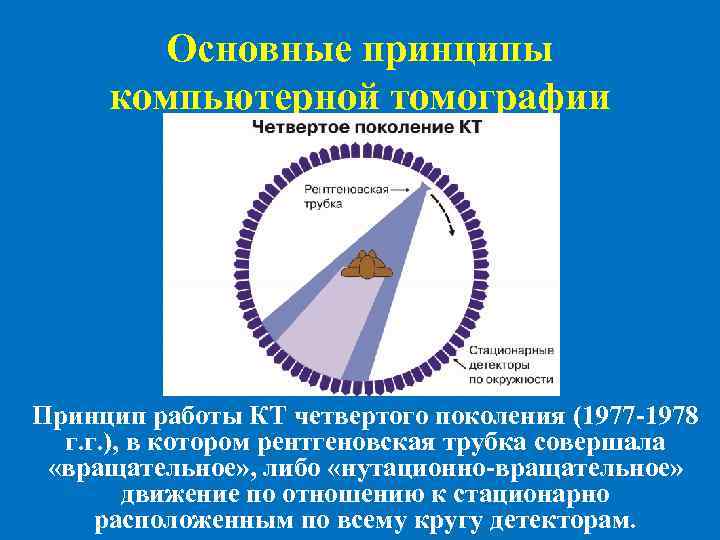 Основные принципы компьютерной томографии

Четвертое поколение КТ

Рентгеновская трубка

Стационарные детекторы по окружности

Принцип работы КТ четвертого поколения (1977-1978 г.г.), в котором рентгеновская трубка совершала «вращательное», либо «нутационно-вращательное» движение по отношению к стационарно расположенным по всему кругу детекторам.